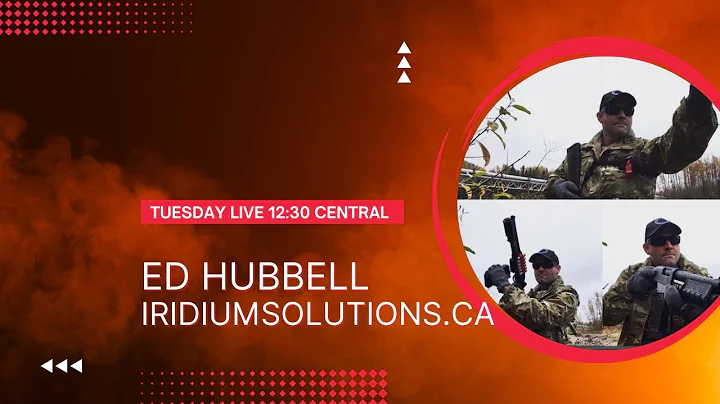 TUESDAY LIVE 12:30 CENTRAL

ED HUBBELL
IRIDIUMSOLUTIONS.CA